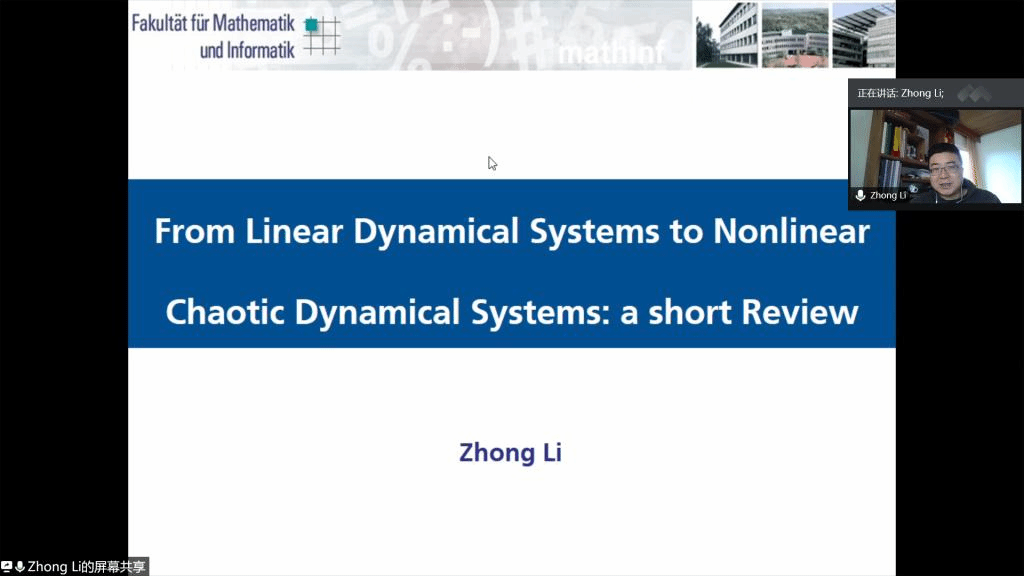 Fakultät für Mathematik und Informatik

mathinf

正在讲话: Zhong Li;

Zhong Li

From Linear Dynamical Systems to Nonlinear Chaotic Dynamical Systems: a short Review

Zhong Li

Zhong Li的屏幕共享